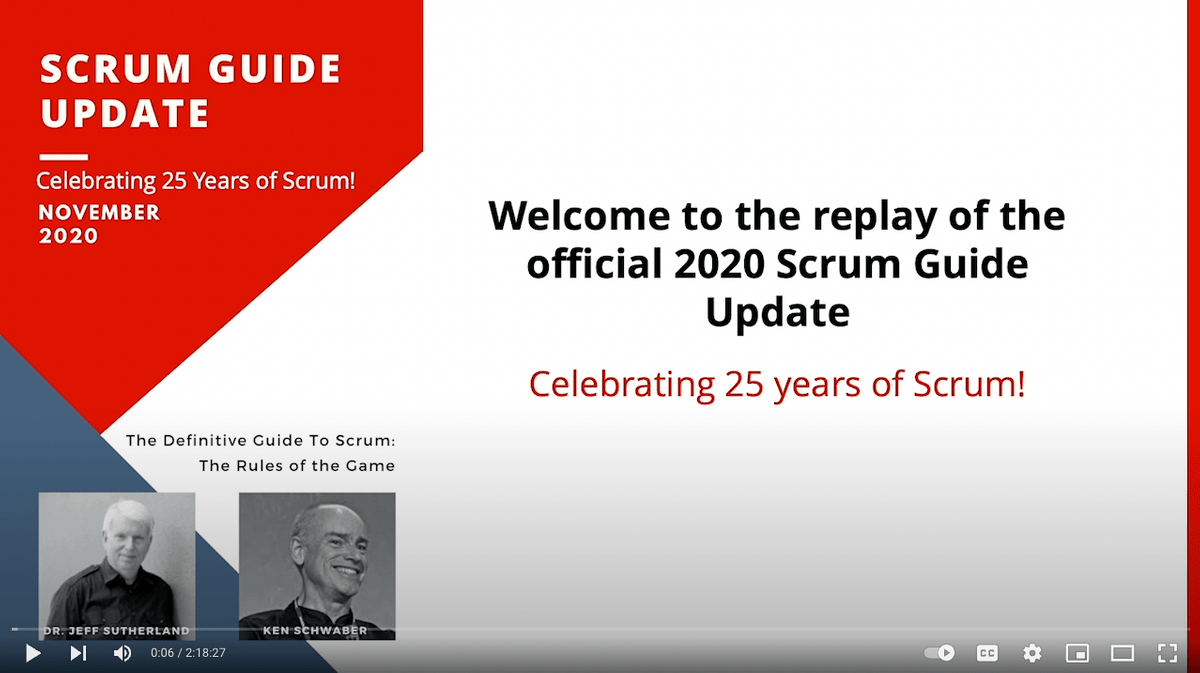 SCRUM GUIDE UPDATE

Celebrating 25 Years of Scrum!

NOVEMBER 2020

Welcome to the replay of the official 2020 Scrum Guide Update

Celebrating 25 years of Scrum!

The Definitive Guide To Scrum: The Rules of the Game

DR. JEFF SUTHERLAND

KEN SCHWABER

0:06 / 2:18:27

CC